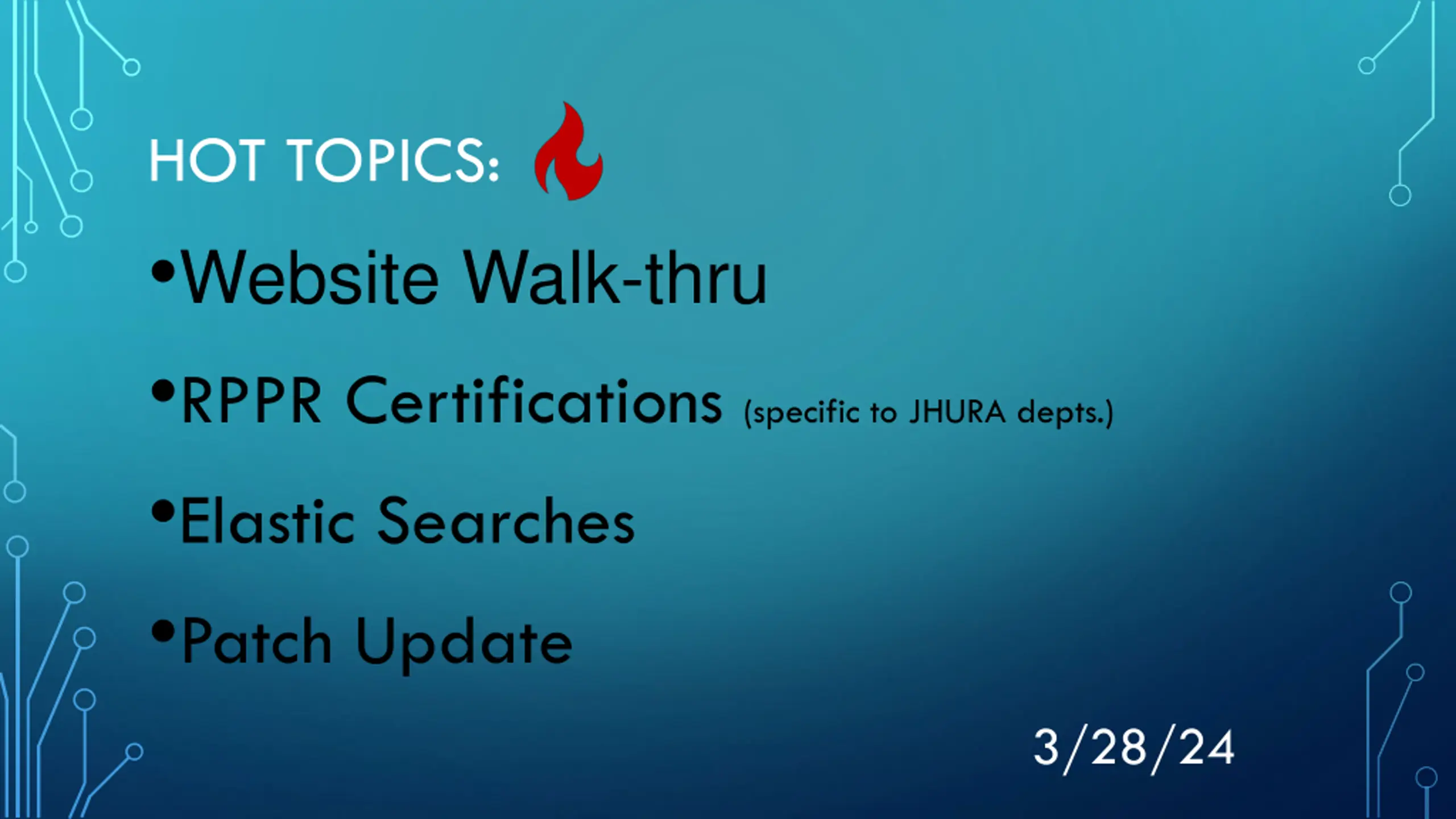 HOT TOPICS:

•Website Walk-thru

•RPPR Certifications (specific to JHURA depts.)

•Elastic Searches

•Patch Update

3/28/24